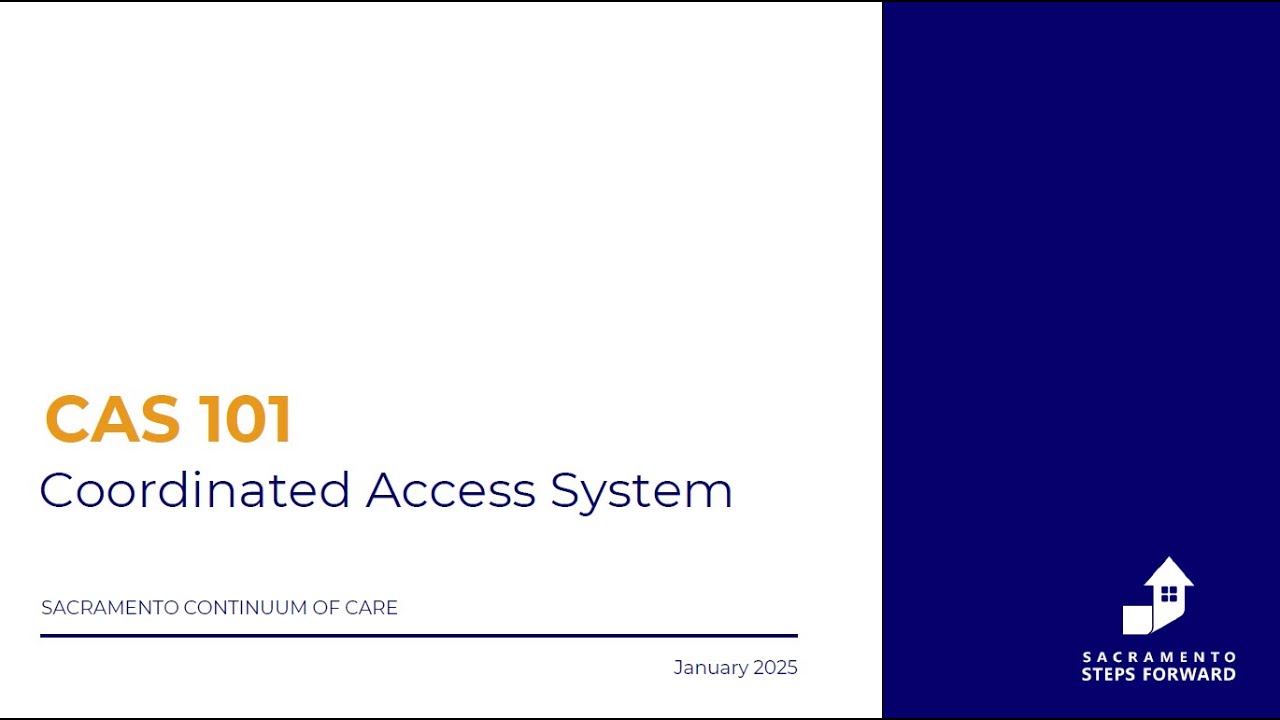 CAS 101
Coordinated Access System

SACRAMENTO CONTINUUM OF CARE

January 2025

SACRAMENTO
STEPS FORWARD